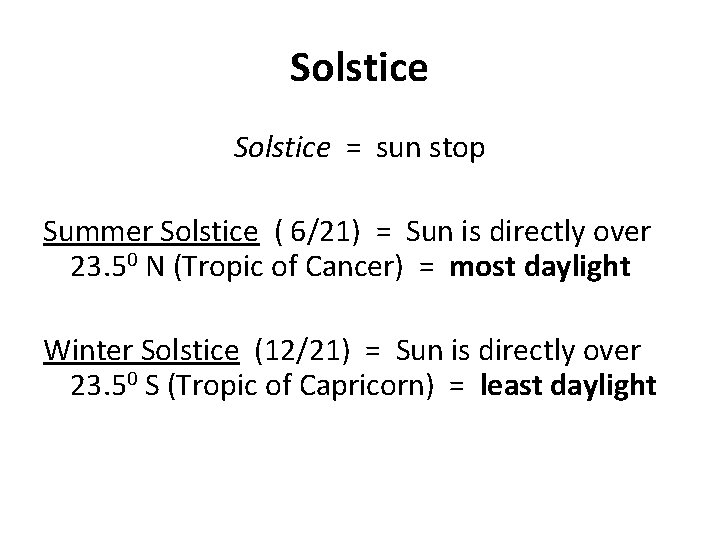 Solstice

Solstice = sun stop

Summer Solstice ( 6/21) = Sun is directly over $23.5^0$ N (Tropic of Cancer) = most daylight

Winter Solstice (12/21) = Sun is directly over $23.5^0$ S (Tropic of Capricorn) = least daylight